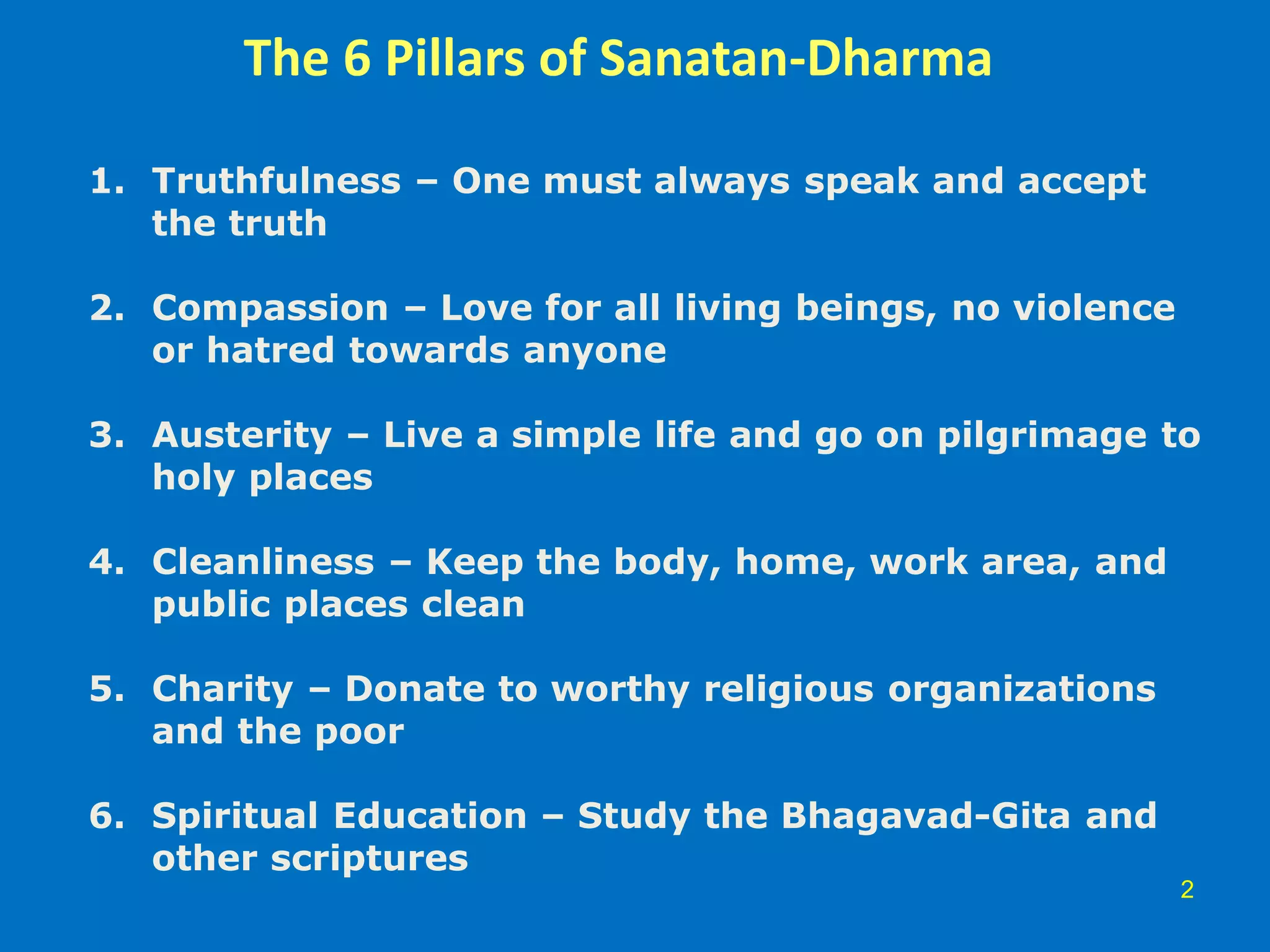 The 6 Pillars of Sanatan-Dharma

1. Truthfulness – One must always speak and accept the truth

2. Compassion – Love for all living beings, no violence or hatred towards anyone

3. Austerity – Live a simple life and go on pilgrimage to holy places

4. Cleanliness – Keep the body, home, work area, and public places clean

5. Charity – Donate to worthy religious organizations and the poor

6. Spiritual Education – Study the Bhagavad-Gita and other scriptures

2